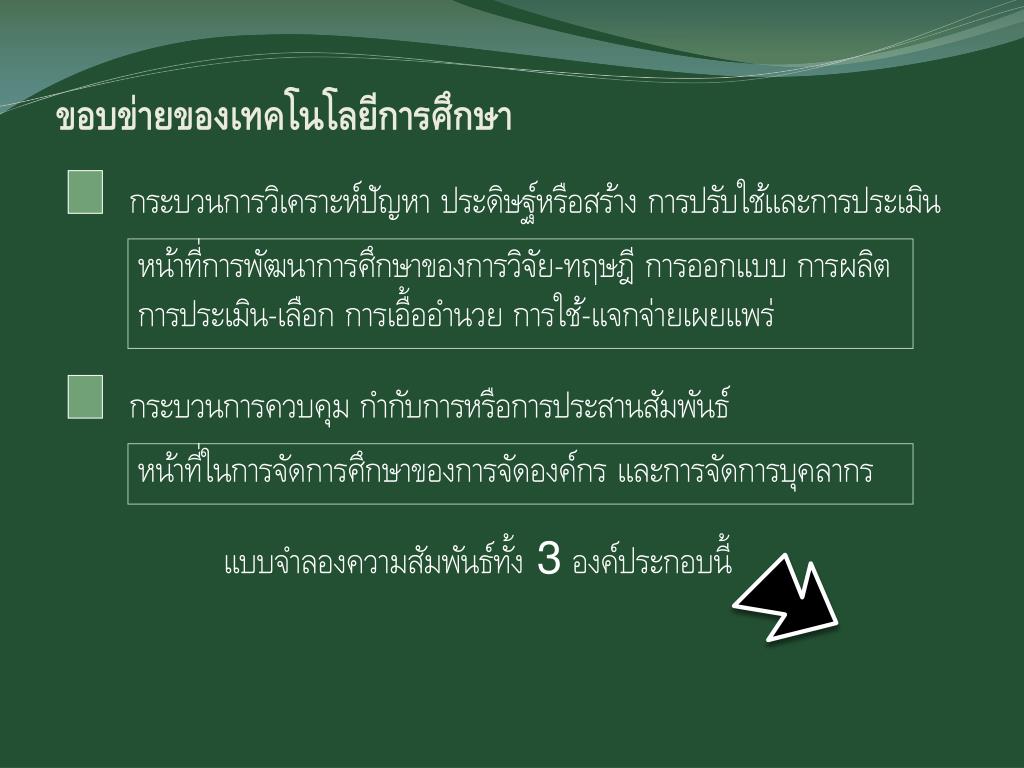 ขอบข่ายของเทคโนโลยีการศึกษา

กระบวนการวิเคราะห์ปัญหา ประดิษฐ์หรือสร้าง การปรับใช้และการประเมิน

หน้าที่การพัฒนาการศึกษาของการวิจัย-ทฤษฎี การออกแบบ การผลิต การประเมิน-เลือก การเอื้ออำนวย การใช้-แจกจ่ายเผยแพร่

กระบวนการควบคุม กำกับการหรือการประสานสัมพันธ์

หน้าที่ในการจัดการศึกษาของการจัดองค์กร และการจัดการบุคลากร

แบบจำลองความสัมพันธ์ทั้ง 3 องค์ประกอบนี้